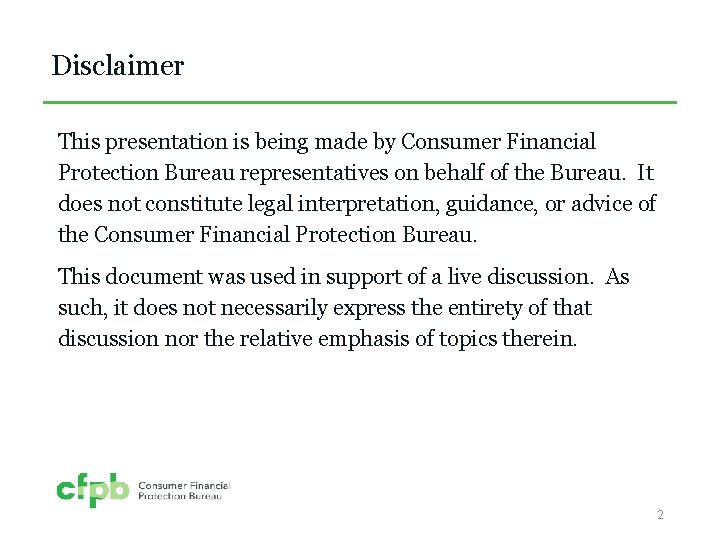 Disclaimer

This presentation is being made by Consumer Financial Protection Bureau representatives on behalf of the Bureau. It does not constitute legal interpretation, guidance, or advice of the Consumer Financial Protection Bureau.

This document was used in support of a live discussion. As such, it does not necessarily express the entirety of that discussion nor the relative emphasis of topics therein.

cfpb Consumer Financial
Protection Bureau

2